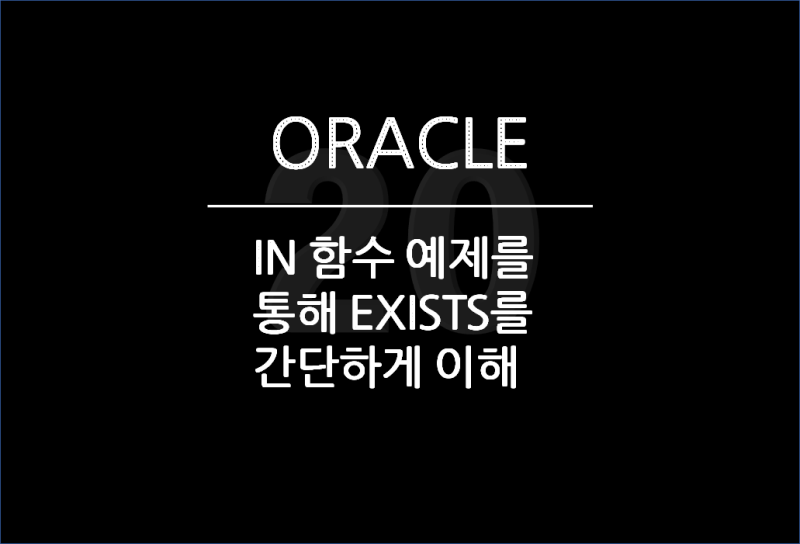 ORACLE

20

IN 함수 예제를 통해 EXISTS를 간단하게 이해